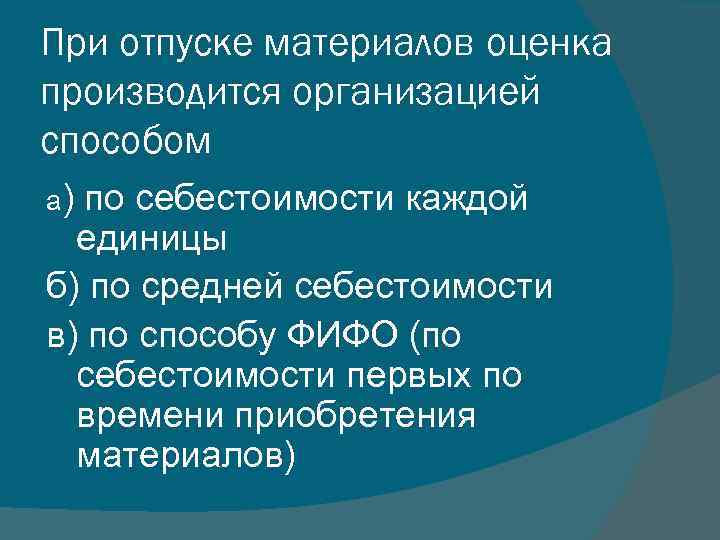 При отпуске материалов оценка производится организацией способом

а) по себестоимости каждой единицы

б) по средней себестоимости

в) по способу ФИФО (по себестоимости первых по времени приобретения материалов)